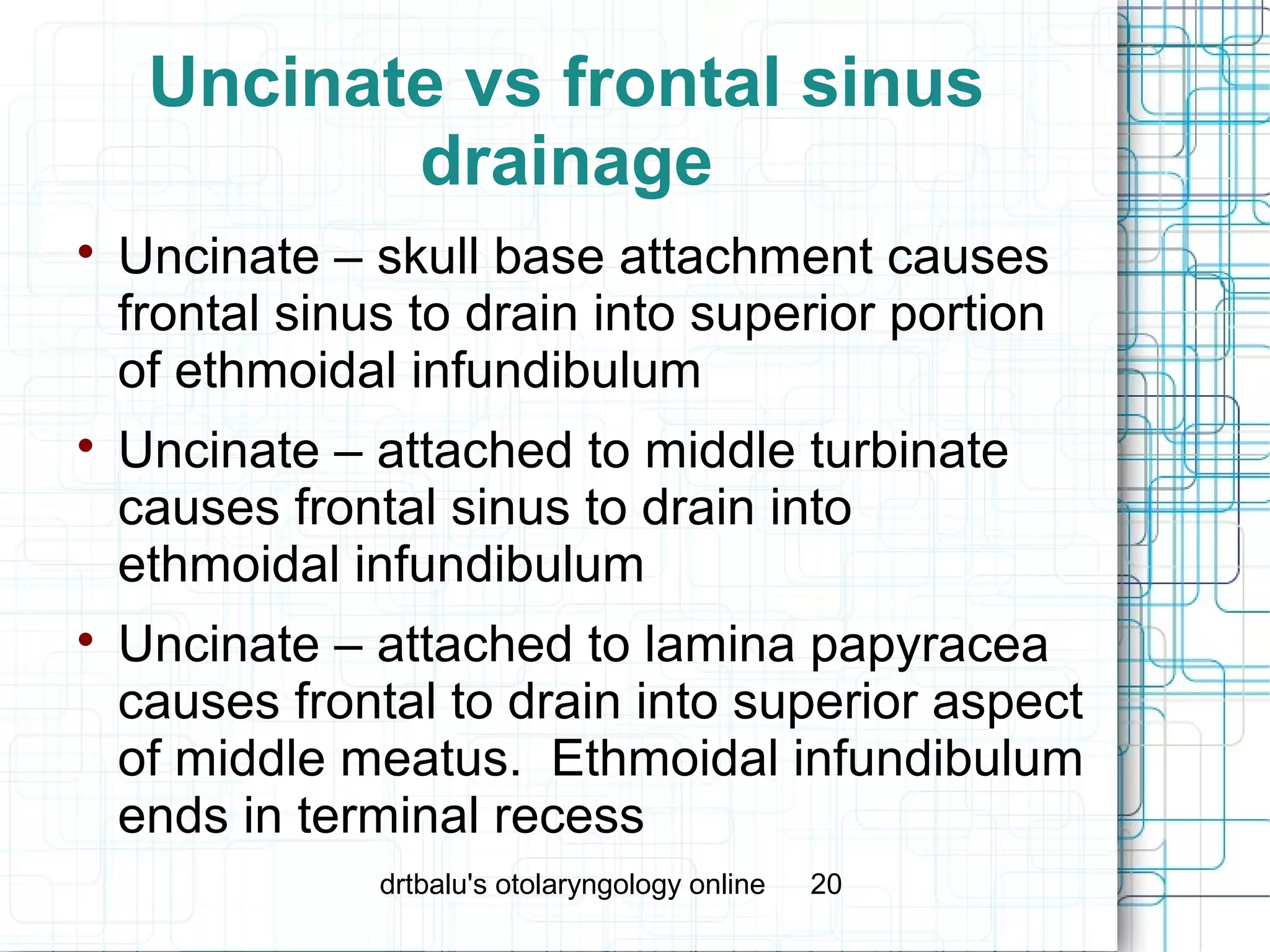 Uncinate vs frontal sinus drainage

• Uncinate – skull base attachment causes frontal sinus to drain into superior portion of ethmoidal infundibulum

• Uncinate – attached to middle turbinate causes frontal sinus to drain into ethmoidal infundibulum

• Uncinate – attached to lamina papyracea causes frontal to drain into superior aspect of middle meatus. Ethmoidal infundibulum ends in terminal recess

drtbalu's otolaryngology online 20